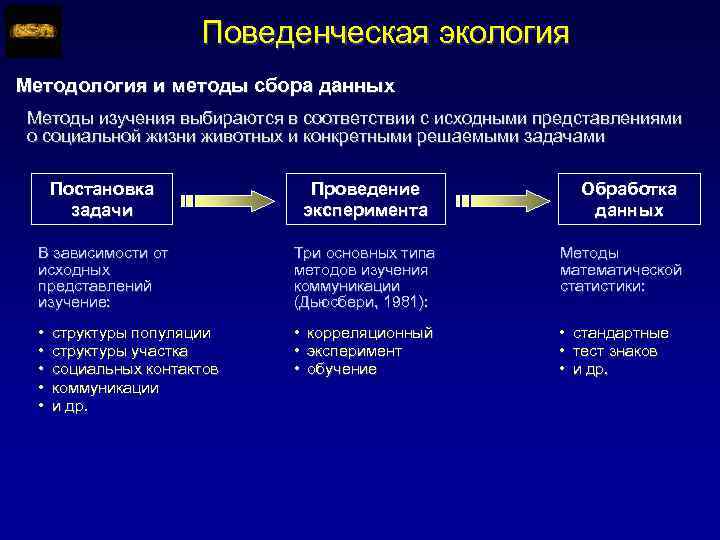 Поведенческая экология

Методология и методы сбора данных

Методы изучения выбираются в соответствии с исходными представлениями о социальной жизни животных и конкретными решаемыми задачами

Постановка задачи

Проведение эксперимента

Обработка данных

В зависимости от исходных представлений изучение:

• структуры популяции
• структуры участка
• социальных контактов
• коммуникации
• и др.

Три основных типа методов изучения коммуникации (Дьюсбери, 1981):

• корреляционный
• эксперимент
• обучение

Методы математической статистики:

• стандартные
• тест знаков
• и др.